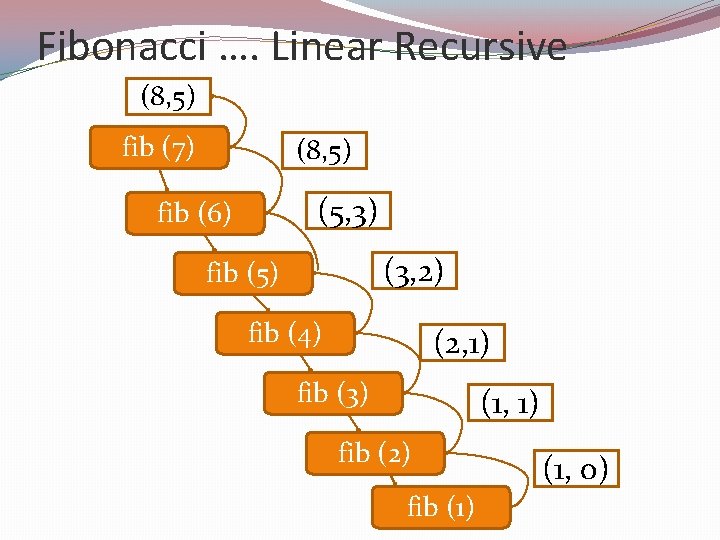 Fibonacci …. Linear Recursive

(8,5)

fib (7)

(8,5)

fib (6)

(5,3)

fib (5)

(3,2)

fib (4)

(2,1)

fib (3)

(1, 1)

fib (2)

(1, 0)

fib (1)